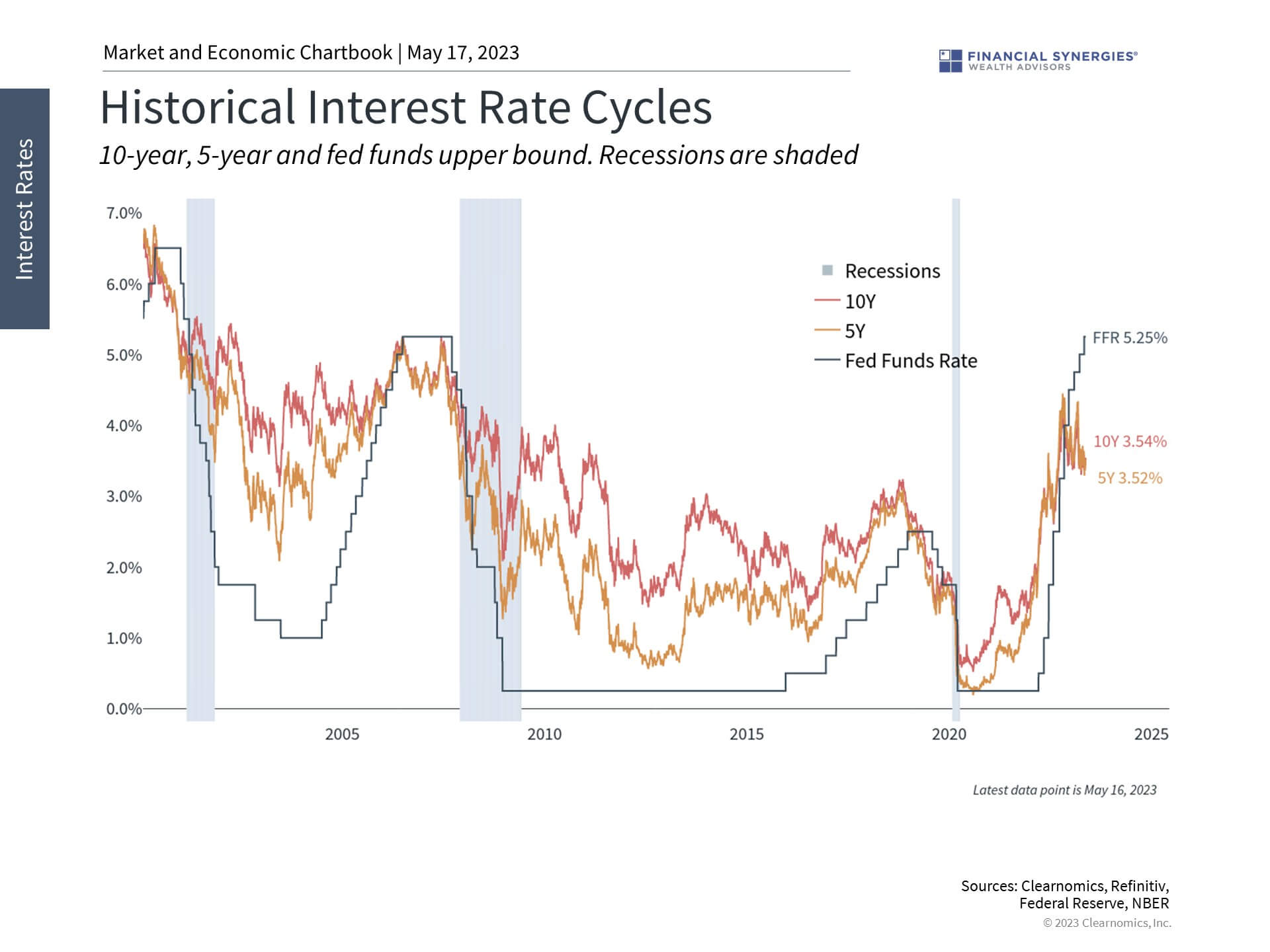 Market and Economic Chartbook | May 17, 2023

FINANCIAL SYNERGIES®
WEALTH ADVISORS

Interest Rates

Historical Interest Rate Cycles

10-year, 5-year and fed funds upper bound. Recessions are shaded

7.0%
6.0%
5.0%
4.0%
3.0%
2.0%
1.0%
0.0%

Recessions
10Y
5Y
Fed Funds Rate

FFR 5.25%
10Y 3.54%
5Y 3.52%

2005
2010
2015
2020
2025

Latest data point is May 16, 2023

Sources: Clearnomics, Refinitiv, Federal Reserve, NBER
© 2023 Clearnomics, Inc.